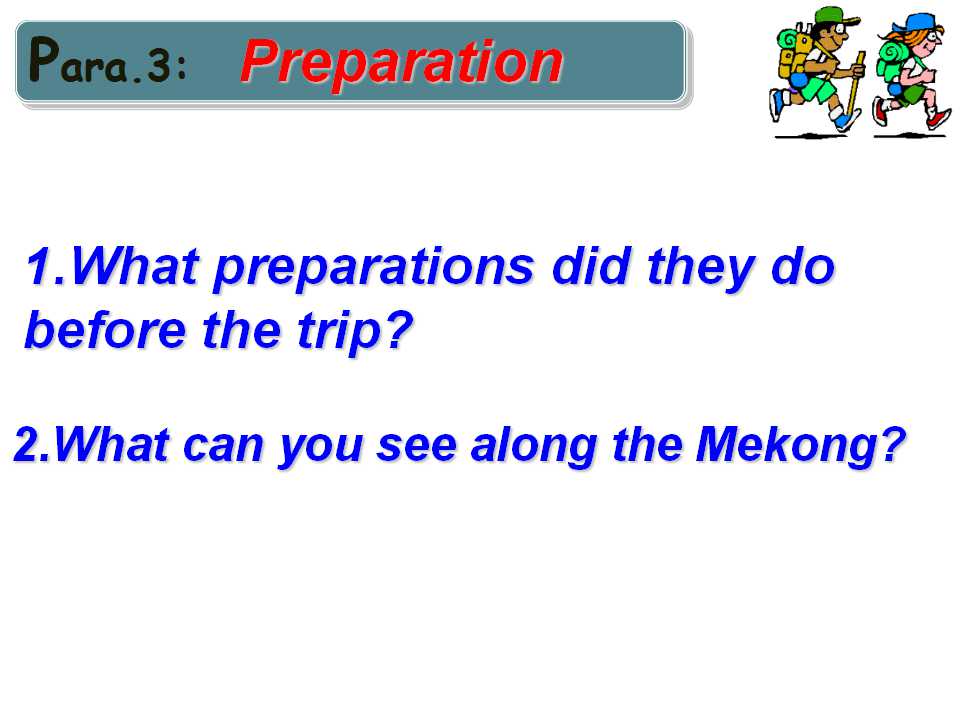 Para.3: Preparation

1.What preparations did they do before the trip?

2.What can you see along the Mekong?